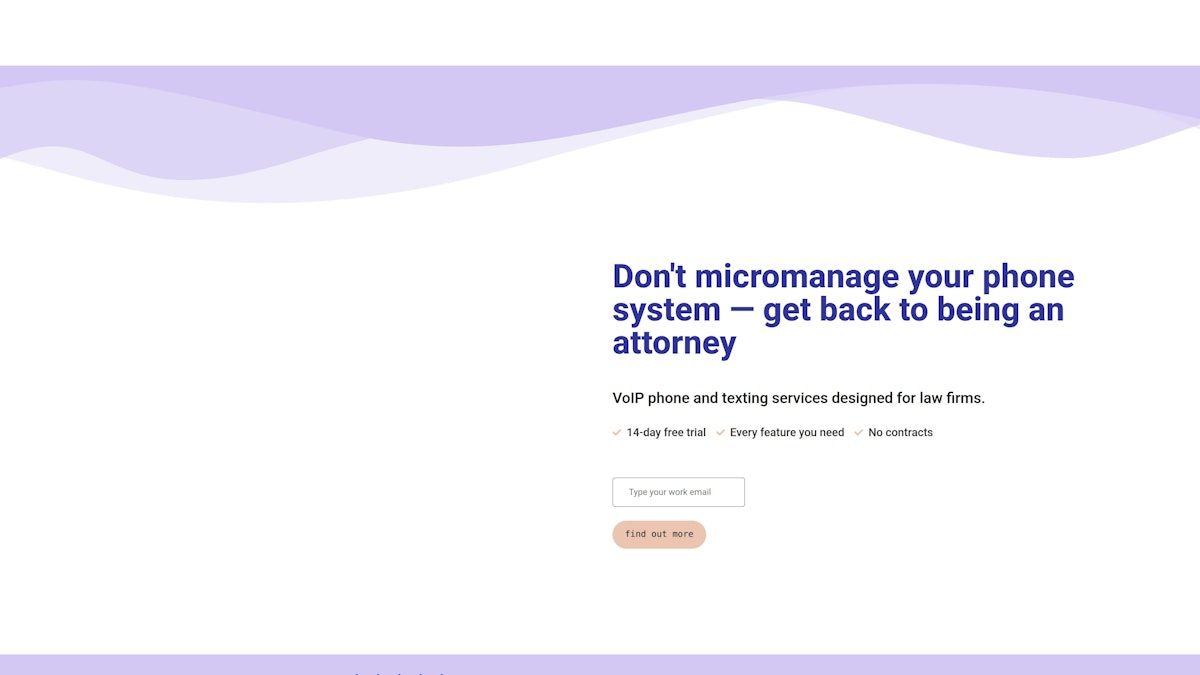 Don't micromanage your phone system — get back to being an attorney

VoIP phone and texting services designed for law firms.

14-day free trial Every feature you need No contracts

Type your work email

find out more